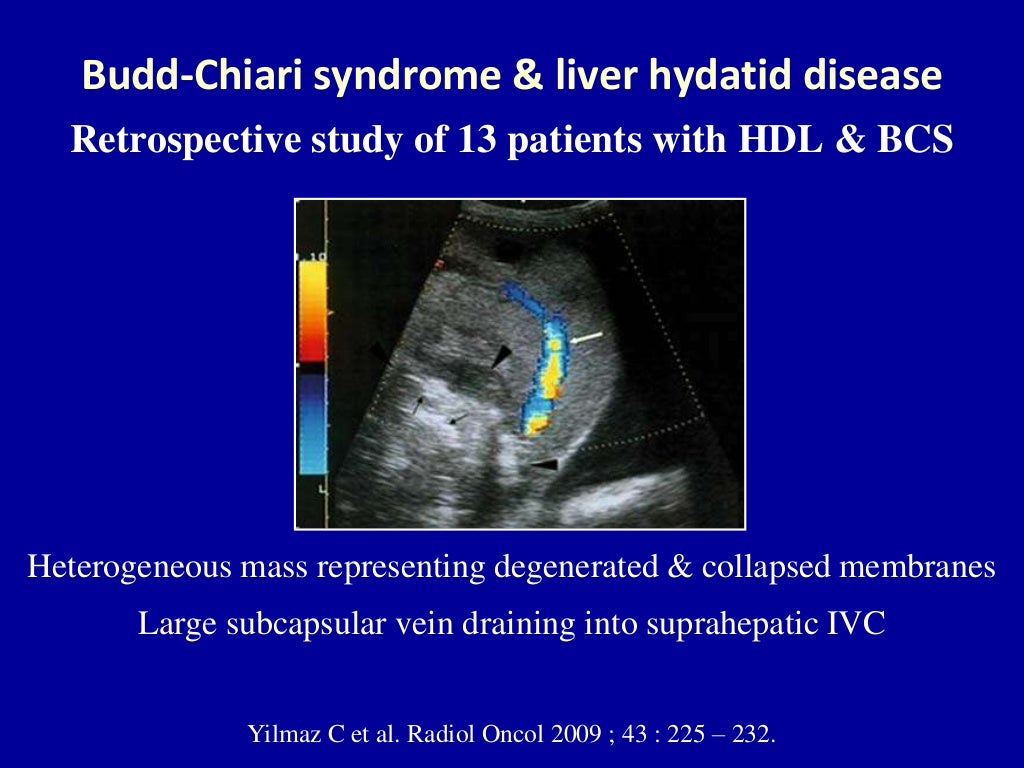 Budd-Chiari syndrome & liver hydatid disease
Retrospective study of 13 patients with HDL & BCS

Heterogeneous mass representing degenerated & collapsed membranes
Large subcapsular vein draining into suprahepatic IVC

Yilmaz C et al. Radiol Oncol 2009 ; 43 : 225 – 232.